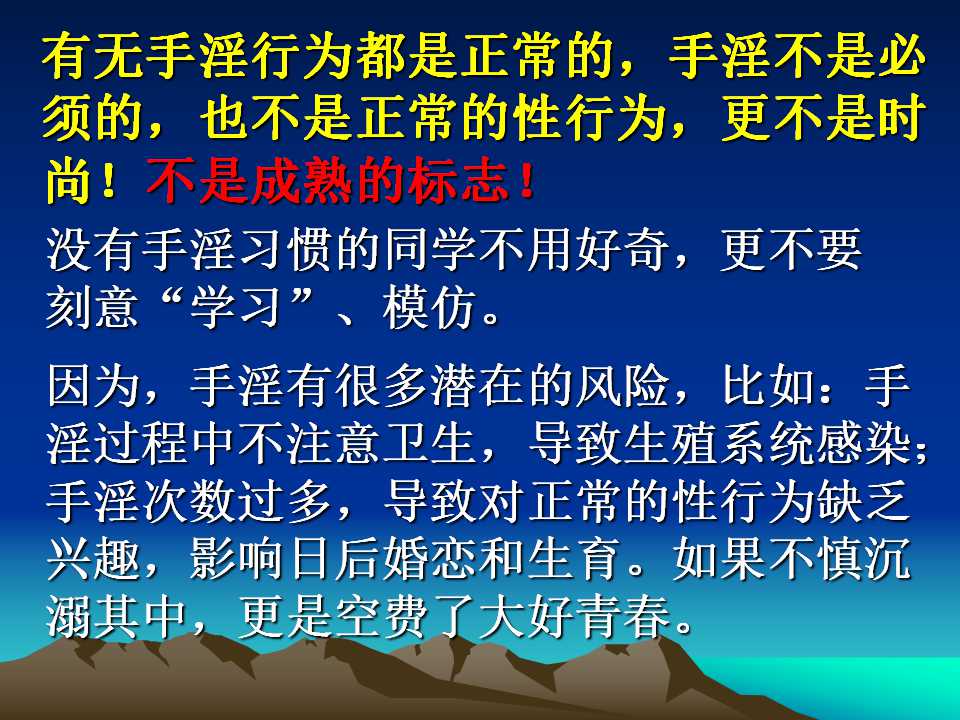 有无手淫行为都是正常的，手淫不是必须的，也不是正常的性行为，更不是时尚！不是成熟的标志！

没有手淫习惯的同学不用好奇，更不要刻意“学习”、模仿。

因为，手淫有很多潜在的风险，比如：手淫过程中不注意卫生，导致生殖系统感染；手淫次数过多，导致对正常的性行为缺乏兴趣，影响日后婚恋和生育。如果不慎沉溺其中，更是空费了大好青春。